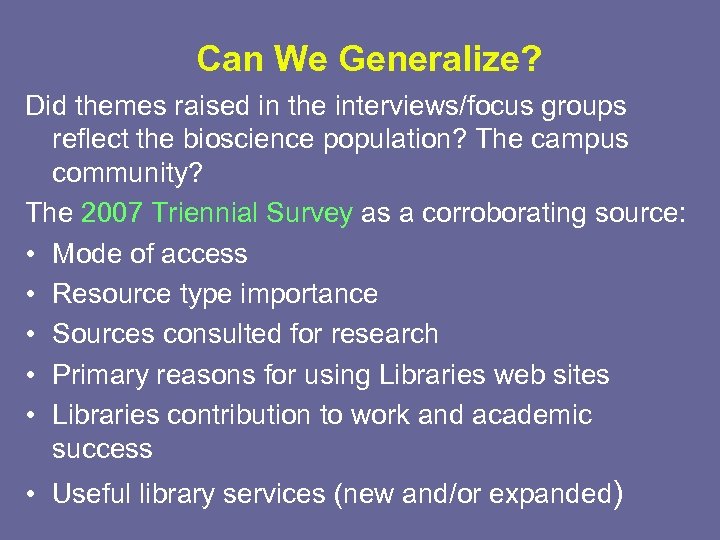 Can We Generalize?

Did themes raised in the interviews/focus groups reflect the bioscience population? The campus community?

The 2007 Triennial Survey as a corroborating source:

• Mode of access
• Resource type importance
• Sources consulted for research
• Primary reasons for using Libraries web sites
• Libraries contribution to work and academic success
• Useful library services (new and/or expanded)